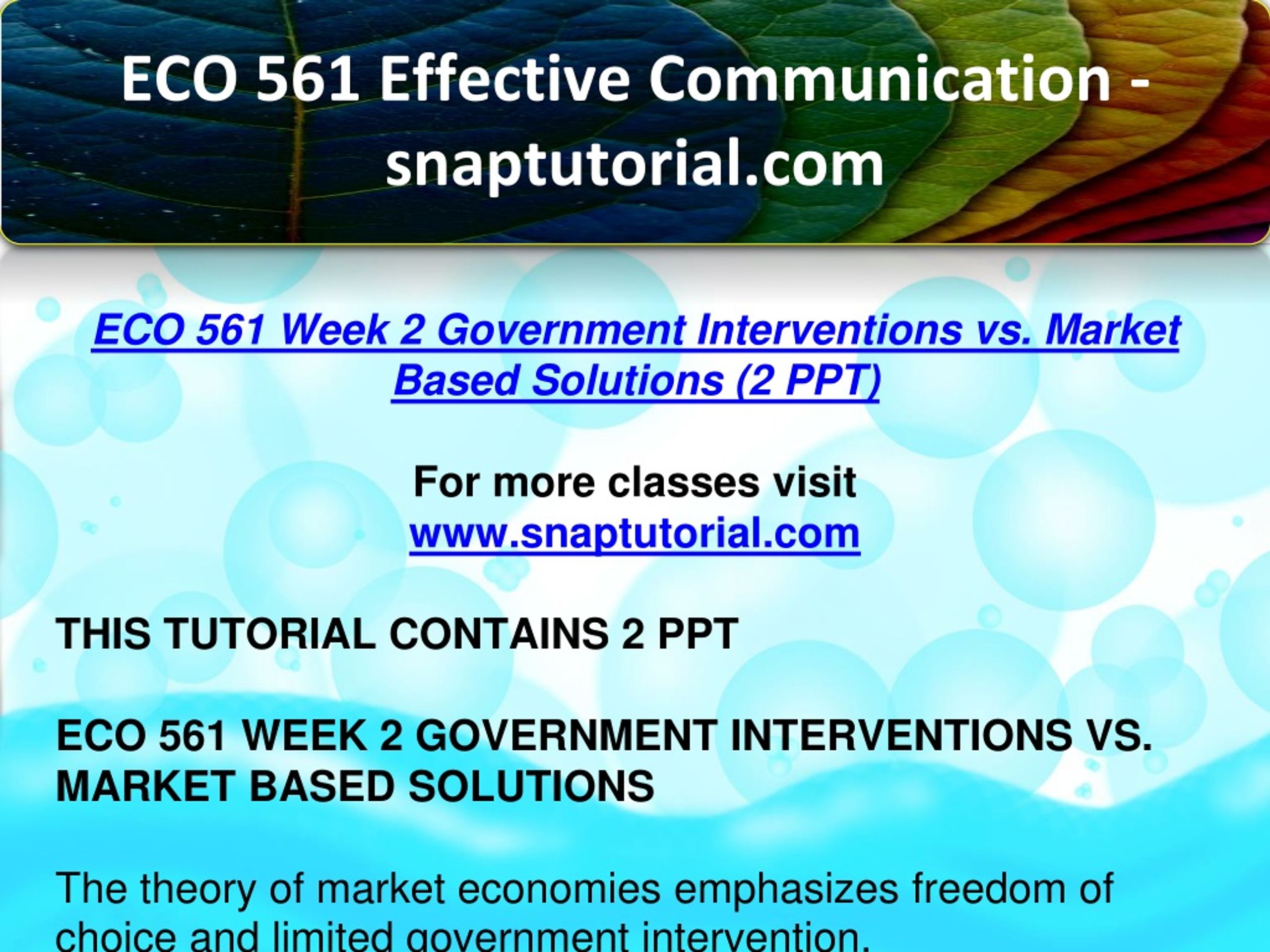 ECO 561 Effective Communication - snaptutorial.com

ECO 561 Week 2 Government Interventions vs. Market Based Solutions (2 PPT)

For more classes visit
www.snaptutorial.com

THIS TUTORIAL CONTAINS 2 PPT

ECO 561 WEEK 2 GOVERNMENT INTERVENTIONS VS. MARKET BASED SOLUTIONS

The theory of market economies emphasizes freedom of choice and limited government intervention.